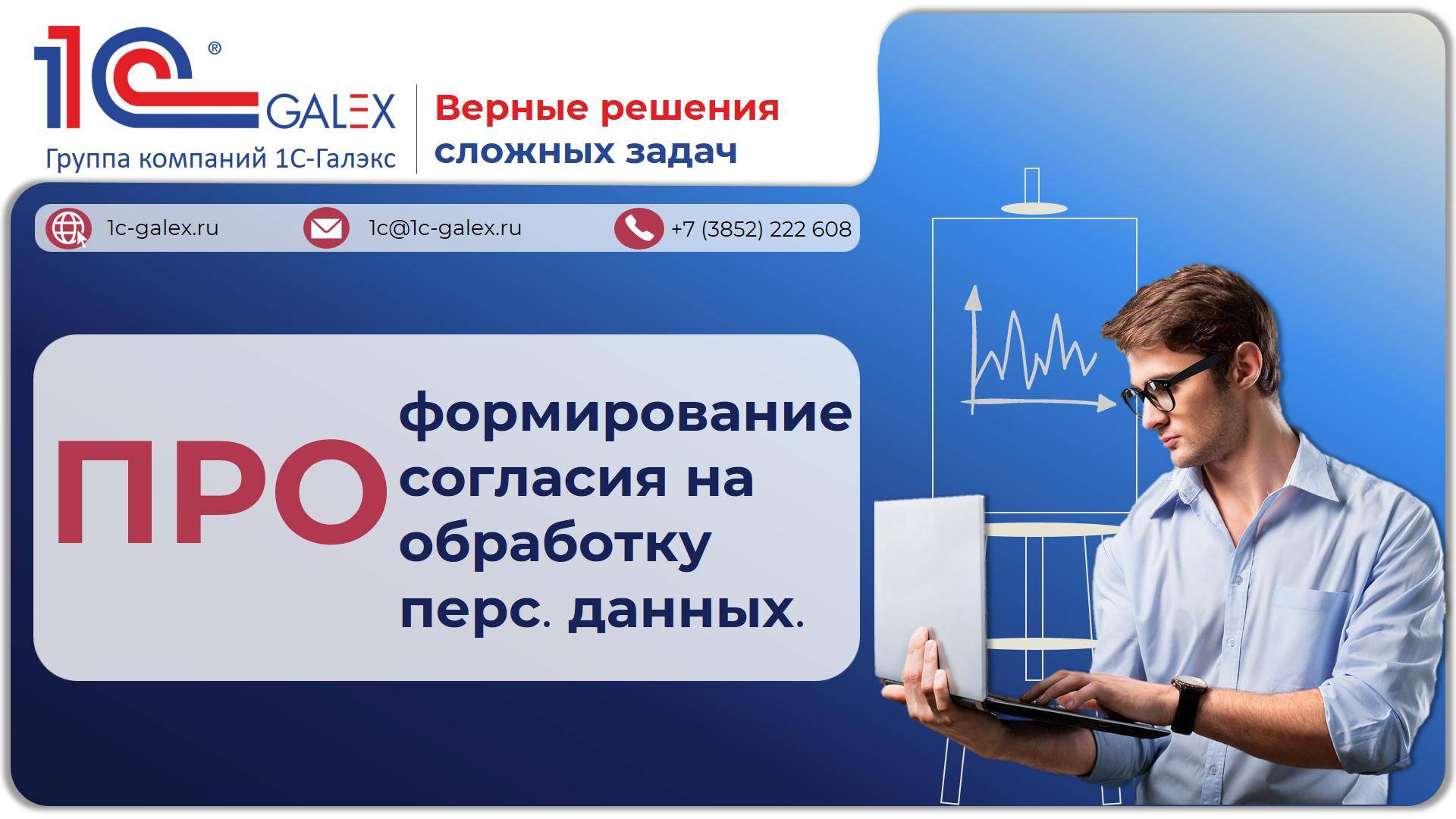 1C® GALEX
Группа компаний 1С-Галэкс

Верные решения сложных задач

1c-galex.ru
1c@1c-galex.ru
+7 (3852) 222 608

ПРО формирование согласия на обработку перс. данных.